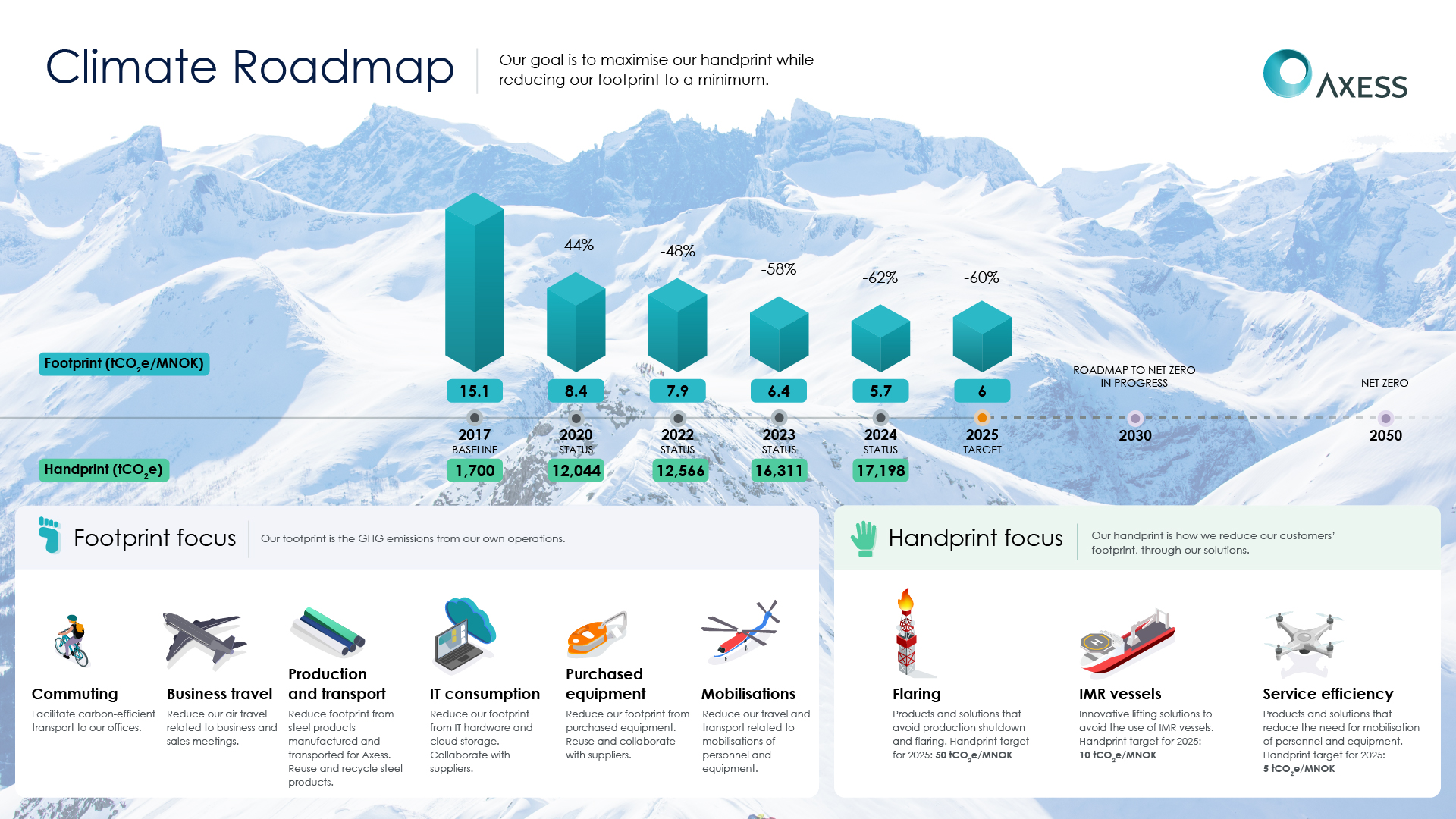 Climate Roadmap

Our goal is to maximise our handprint while reducing our footprint to a minimum.

AXESS

Footprint ($tCO_2e$/MNOK)

-44%
-48%
-58%
-62%
-60%

15.1
8.4
7.9
6.4
5.7
6

ROADMAP TO NET ZERO IN PROGRESS

NET ZERO

2017
BASELINE
2020
STATUS
2022
STATUS
2023
STATUS
2024
STATUS
2025
TARGET
2030
2050

Handprint ($tCO_2e$)

1,700
12,044
12,566
16,311
17,198

Footprint focus

Our footprint is the GHG emissions from our own operations.

Commuting
Facilitate carbon-efficient transport to our offices.

Business travel
Reduce our air travel related to business and sales meetings.

Production and transport
Reduce footprint from steel products manufactured and transported for Axess. Reuse and recycle steel products.

IT consumption
Reduce our footprint from IT hardware and cloud storage. Collaborate with suppliers.

Purchased equipment
Reduce our footprint from purchased equipment. Reuse and collaborate with suppliers.

Mobilisations
Reduce our travel and transport related to mobilisations of personnel and equipment.

Handprint focus

Our handprint is how we reduce our customers' footprint, through our solutions.

Flaring
Products and solutions that avoid production shutdown and flaring. Handprint target for 2025: 50 $tCO_2e$/MNOK

IMR vessels
Innovative lifting solutions to avoid the use of IMR vessels. Handprint target for 2025: 10 $tCO_2e$/MNOK

Service efficiency
Products and solutions that reduce the need for mobilisation of personnel and equipment. Handprint target for 2025: 5 $tCO_2e$/MNOK